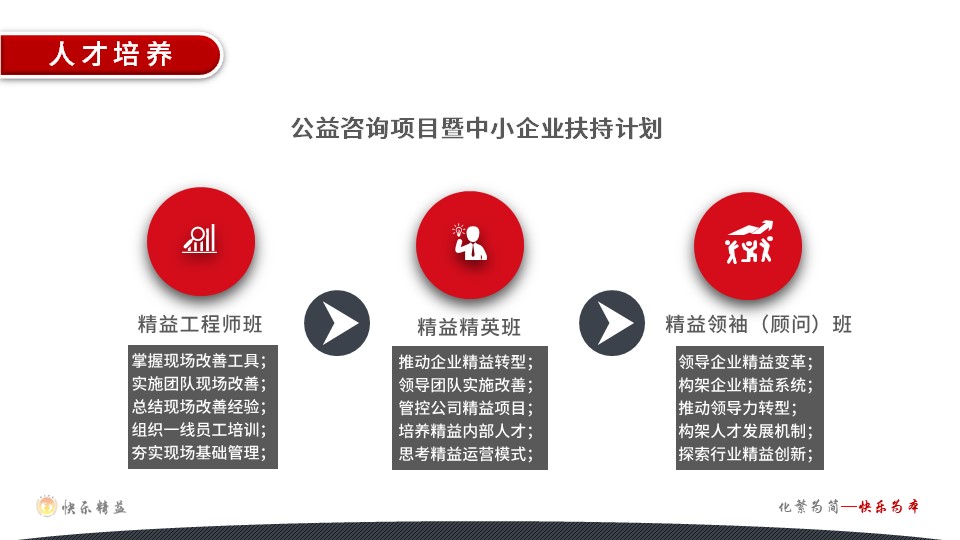 人才培养

公益咨询项目暨中小企业扶持计划

精益工程师班

掌握现场改善工具；
实施团队现场改善；
总结现场改善经验；
组织一线员工培训；
夯实现场基础管理；

精益精英班

推动企业精益转型；
领导团队实施改善；
管控公司精益项目；
培养精益内部人才；
思考精益运营模式；

精益领袖（顾问）班

领导企业精益变革；
构架企业精益系统；
推动领导力转型；
构架人才发展机制；
探索行业精益创新；

快乐精益

化繁为简—快乐为本